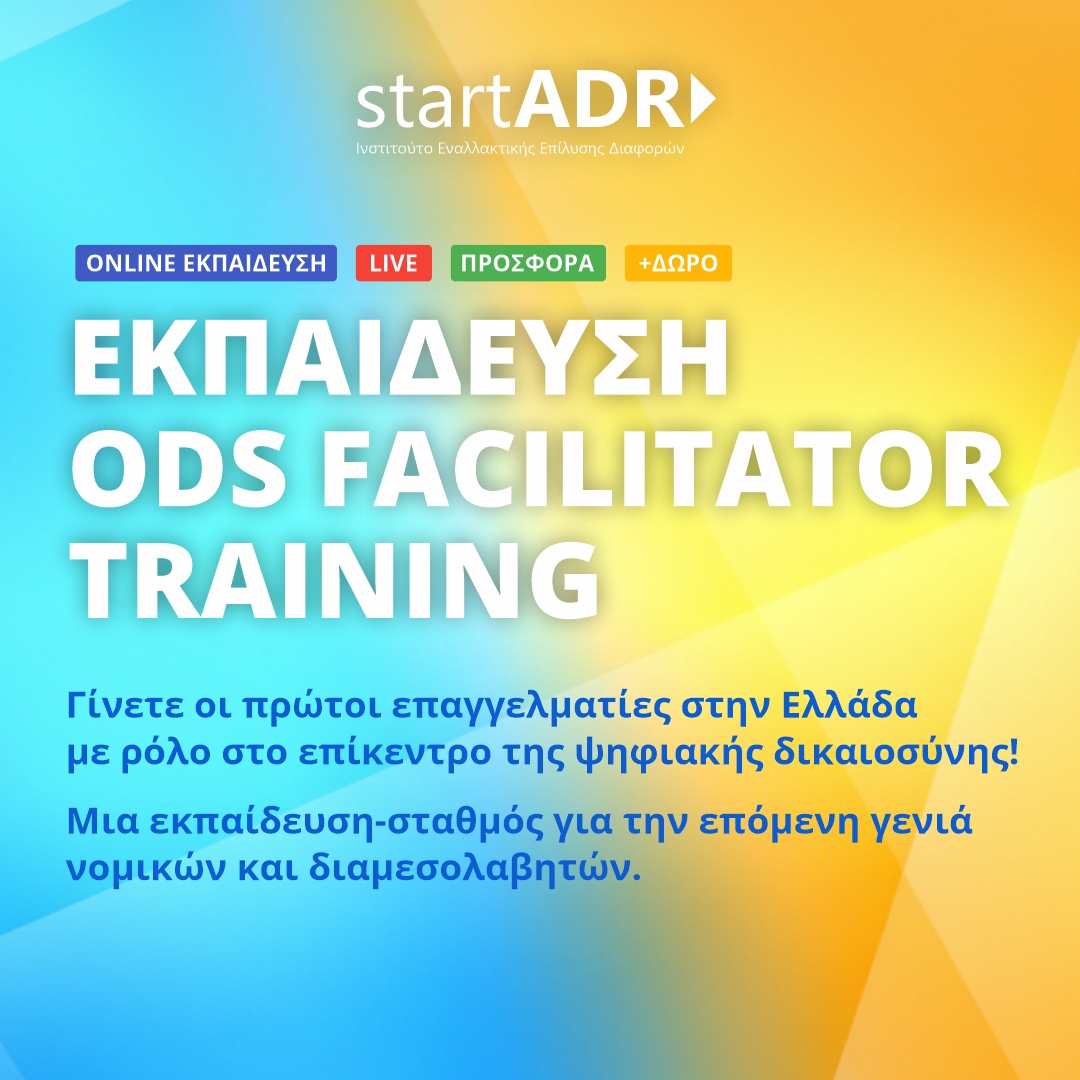 startADR
Ινστιτούτο Εναλλακτικής Επίλυσης Διαφορών

ONLINE ΕΚΠΑΙΔΕΥΣΗ LIVE ΠΡΟΣΦΟΡΑ +ΔΩΡΟ

ΕΚΠΑΙΔΕΥΣΗ ODS FACILITATOR TRAINING

Γίνετε οι πρώτοι επαγγελματίες στην Ελλάδα με ρόλο στο επίκεντρο της ψηφιακής δικαιοσύνης!

Μια εκπαίδευση-σταθμός για την επόμενη γενιά νομικών και διαμεσολαβητών.